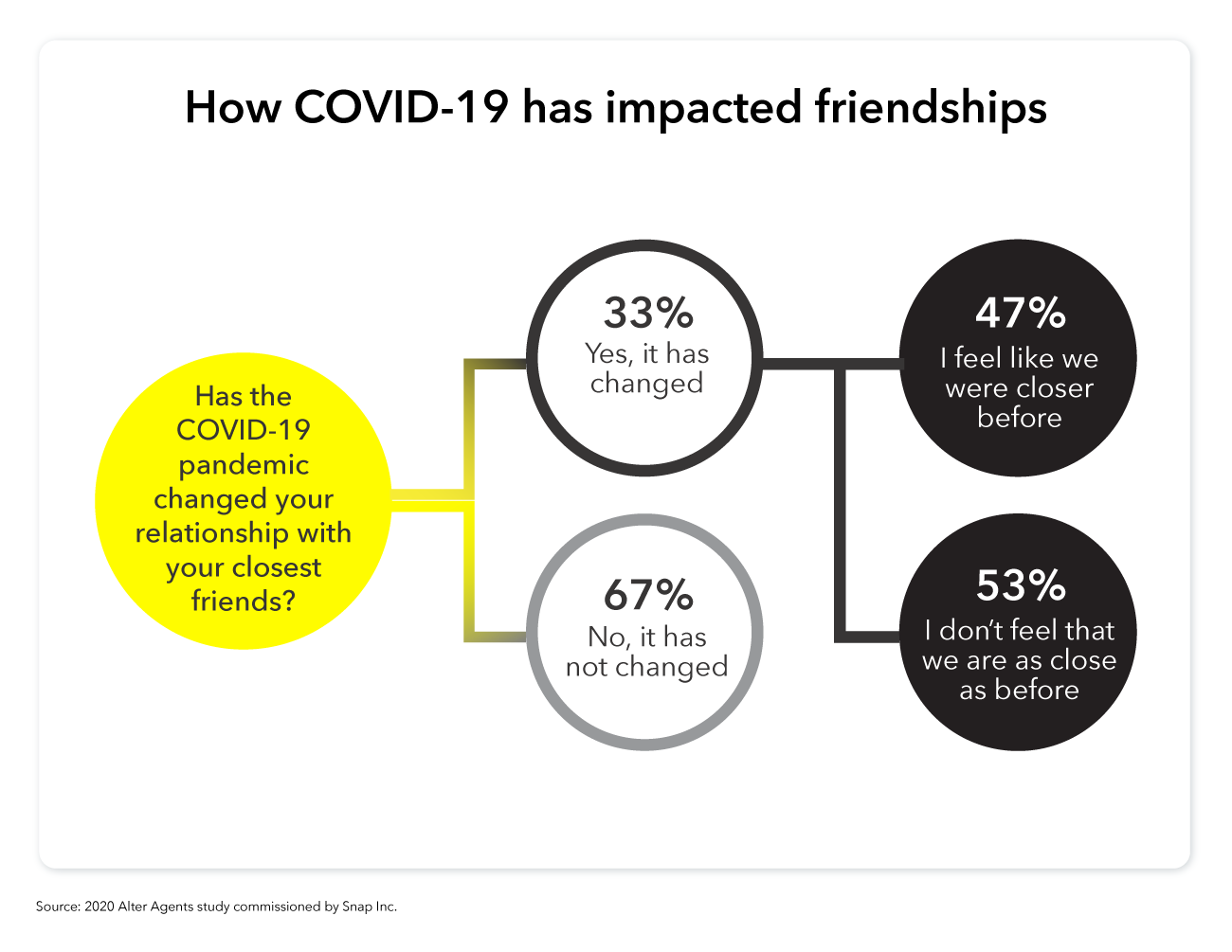 How COVID-19 has impacted friendships

Has the COVID-19 pandemic changed your relationship with your closest friends?

33%
Yes, it has changed

67%
No, it has not changed

47%
I feel like we were closer before

53%
I don't feel that we are as close as before

Source: 2020 Alter Agents study commissioned by Snap Inc.